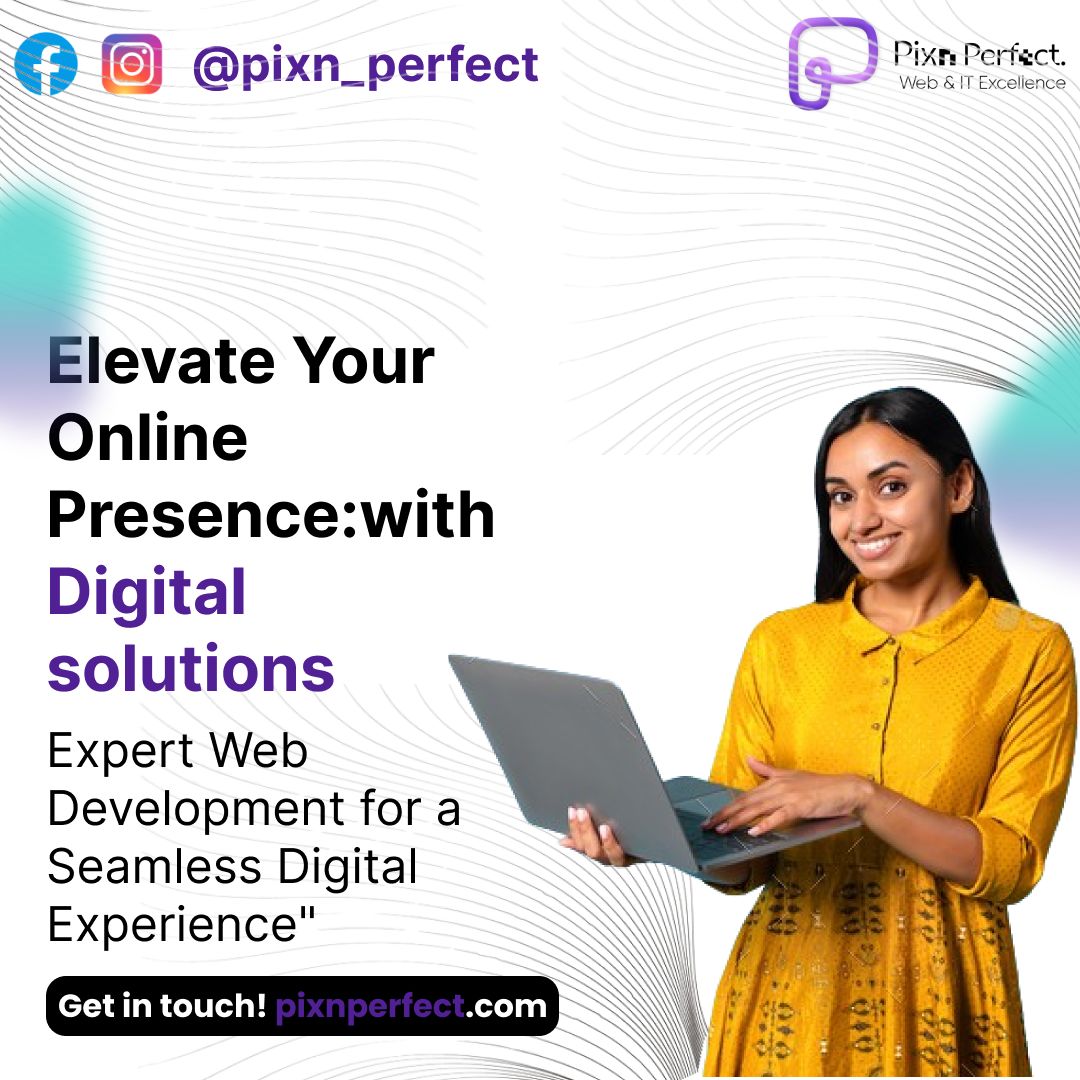 @pixn_perfect

Pixn Perfect.
Web & IT Excellence

Elevate Your Online Presence:with Digital solutions

Expert Web Development for a Seamless Digital Experience"

Get in touch! pixnperfect.com